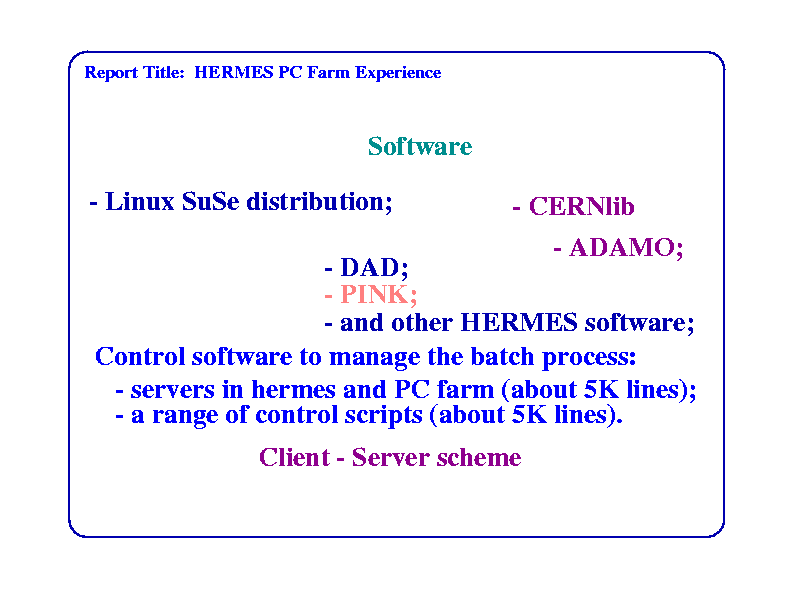 Report Title: HERMES PC Farm Experience

Software

- Linux SuSe distribution;

- CERNlib

- ADAMO;

- DAD;
- PINK;
- and other HERMES software;

Control software to manage the batch process:
- servers in hermes and PC farm (about 5K lines);
- a range of control scripts (about 5K lines).

Client - Server scheme